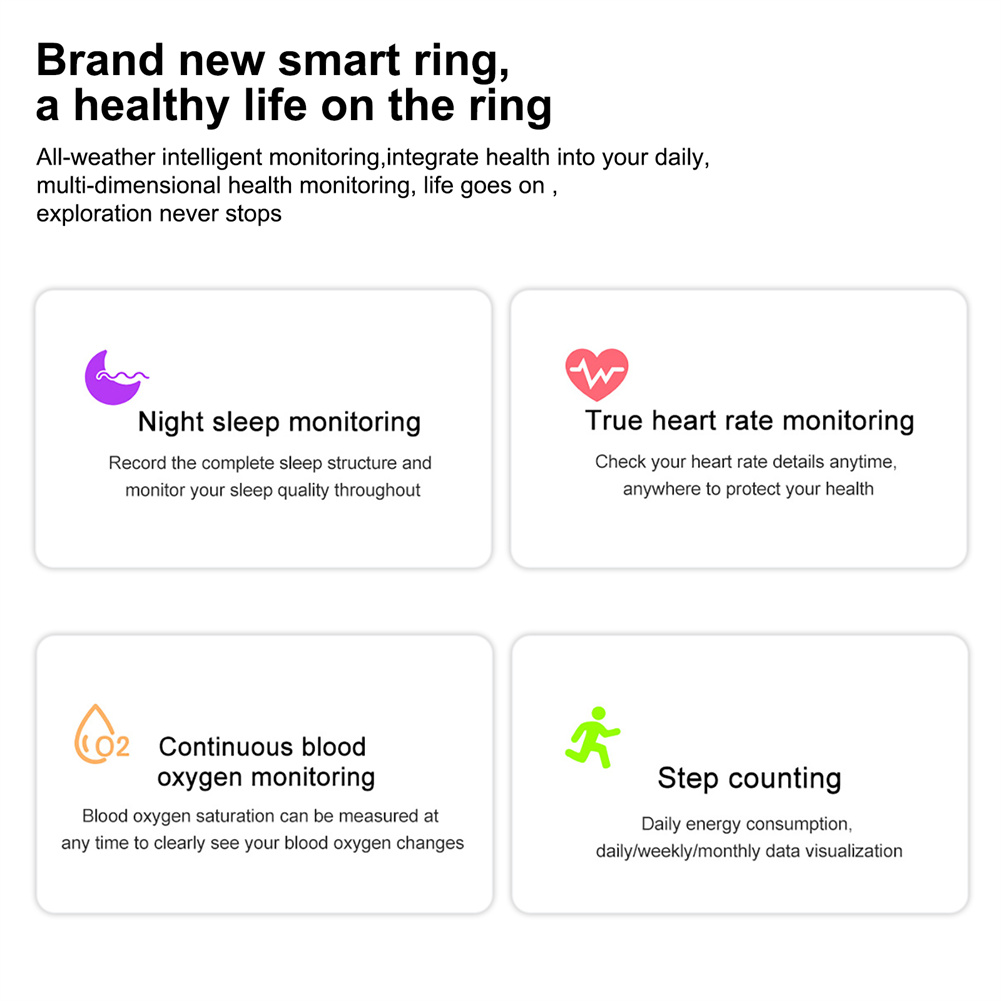 Brand new smart ring,
a healthy life on the ring

All-weather intelligent monitoring,integrate health into your daily, multi-dimensional health monitoring, life goes on , exploration never stops

Night sleep monitoring

Record the complete sleep structure and monitor your sleep quality throughout

True heart rate monitoring

Check your heart rate details anytime, anywhere to protect your health

O2

Continuous blood oxygen monitoring

Blood oxygen saturation can be measured at any time to clearly see your blood oxygen changes

Step counting

Daily energy consumption, daily/weekly/monthly data visualization